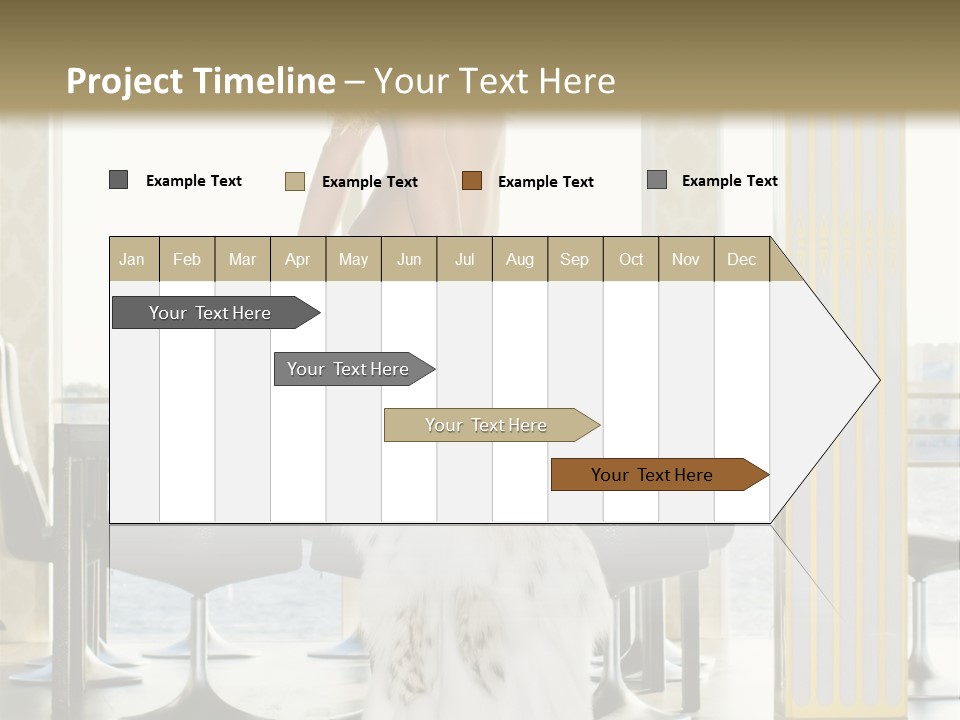 Project Timeline – Your Text Here

Example Text
Example Text
Example Text
Example Text

| Jan | Feb | Mar | Apr | May | Jun | Jul | Aug | Sep | Oct | Nov | Dec |
|---|---|---|---|---|---|---|---|---|---|---|---|

Your Text Here
Your Text Here
Your Text Here
Your Text Here